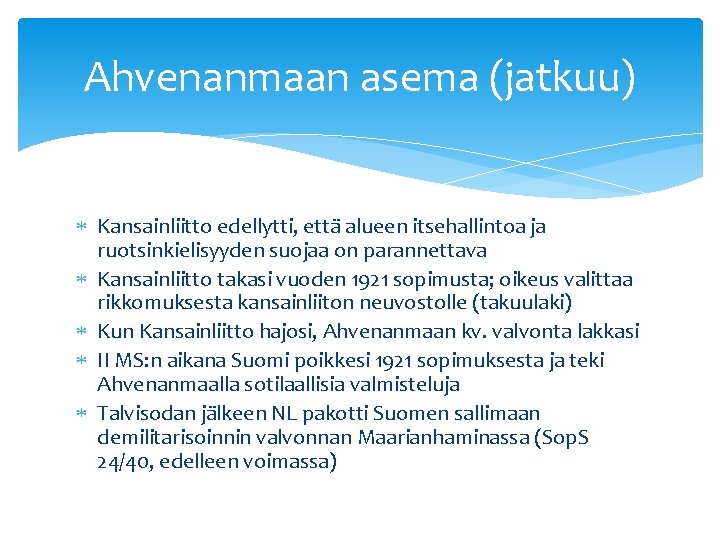 Ahvenanmaan asema (jatkuu)

* Kansainliitto edellytti, että alueen itsehallintoa ja ruotsinkielisyyden suojaa on parannettava
* Kansainliitto takasi vuoden 1921 sopimusta; oikeus valittaa rikkomuksesta kansainliiton neuvostolle (takuulaki)
* Kun Kansainliitto hajosi, Ahvenanmaan kv. valvonta lakkasi
* II MS:n aikana Suomi poikkesi 1921 sopimuksesta ja teki Ahvenanmaalla sotilaallisia valmisteluja
* Talvisodan jälkeen NL pakotti Suomen sallimaan demilitarisoinnin valvonnan Maarianhaminassa (SopS 24/40, edelleen voimassa)